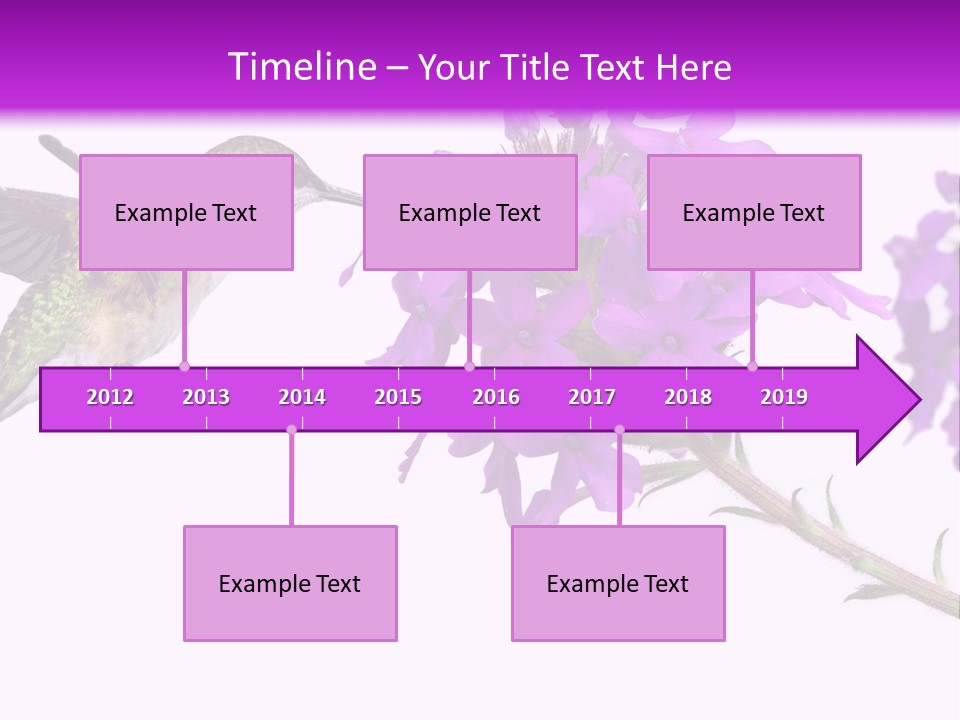 Timeline – Your Title Text Here

Example Text

Example Text

Example Text

2012 2013 2014 2015 2016 2017 2018 2019

Example Text

Example Text